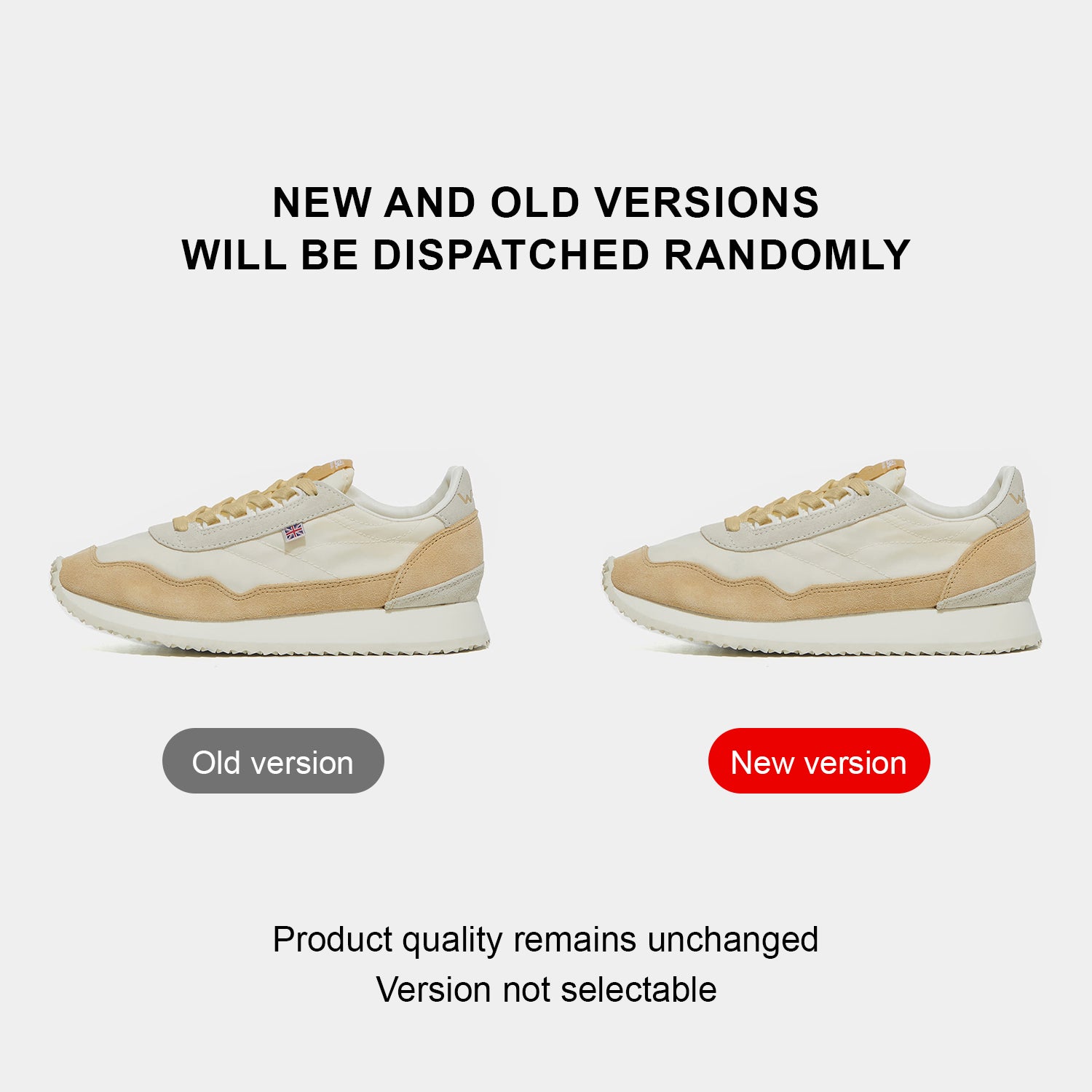 NEW AND OLD VERSIONS
WILL BE DISPATCHED RANDOMLY

Old version

New version

Product quality remains unchanged
Version not selectable